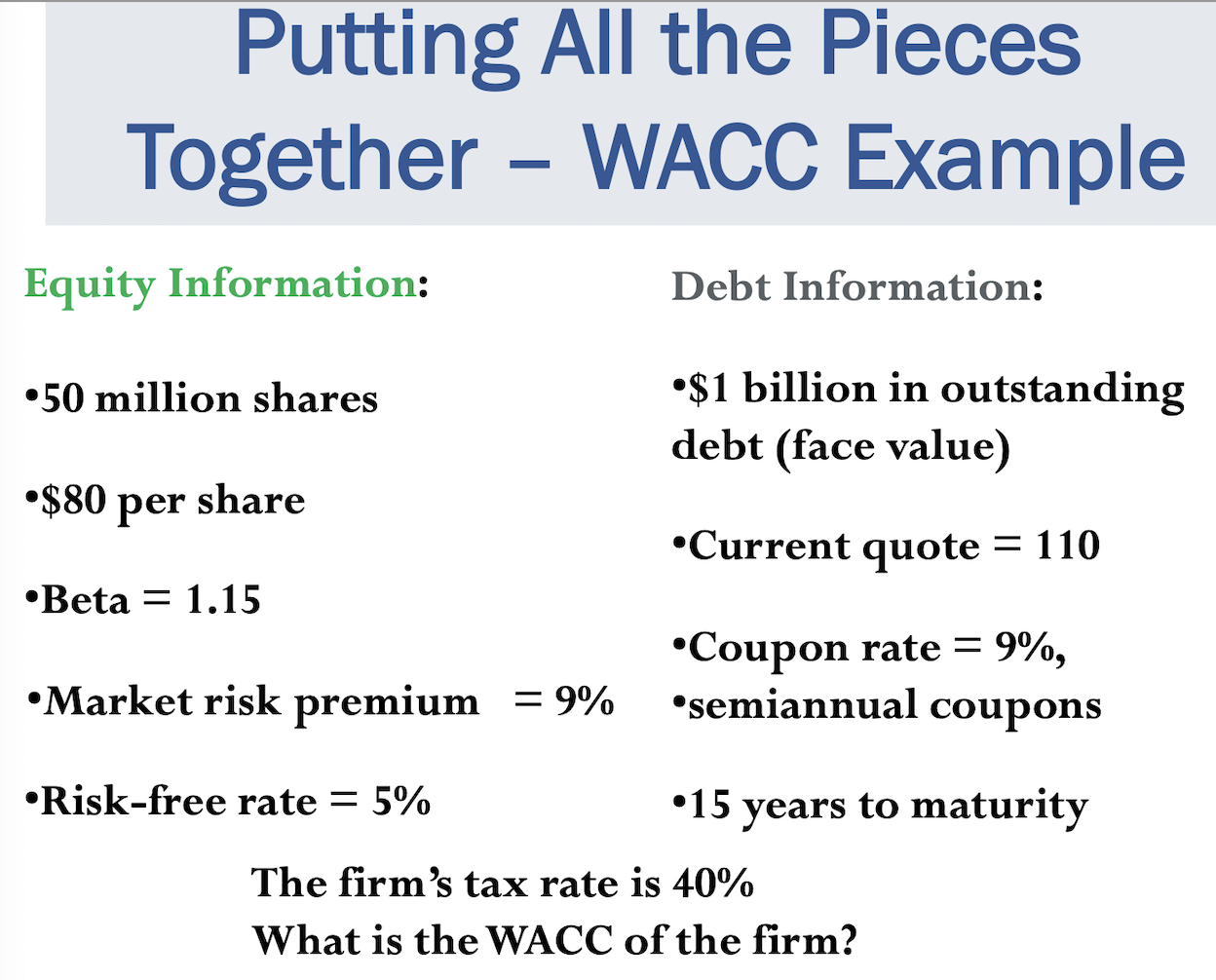 Putting All the Pieces Together – WACC Example

Equity Information:

•50 million shares

•$80 per share

•Beta = 1.15

•Market risk premium = 9%

•Risk-free rate = 5%

Debt Information:

•$1 billion in outstanding debt (face value)

•Current quote = 110

•Coupon rate = 9%,
•semiannual coupons

•15 years to maturity

The firm's tax rate is 40%
What is the WACC of the firm?